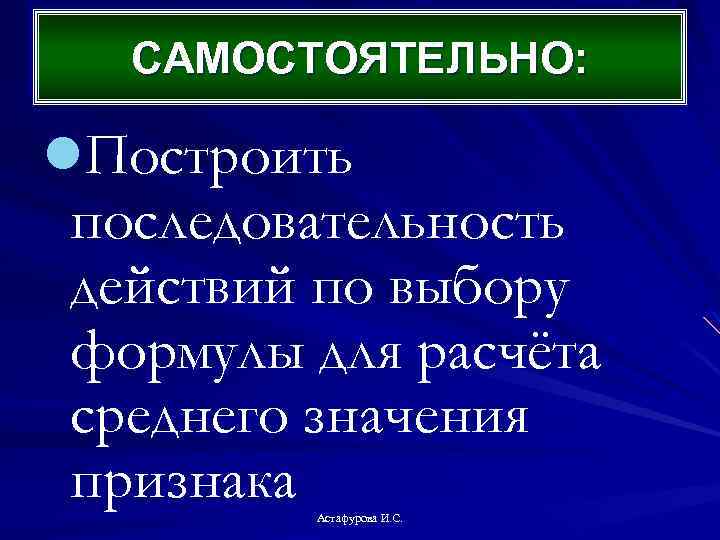 САМОСТОЯТЕЛЬНО:

Построить последовательность действий по выбору формулы для расчёта среднего значения признака

Астафурова И.С.